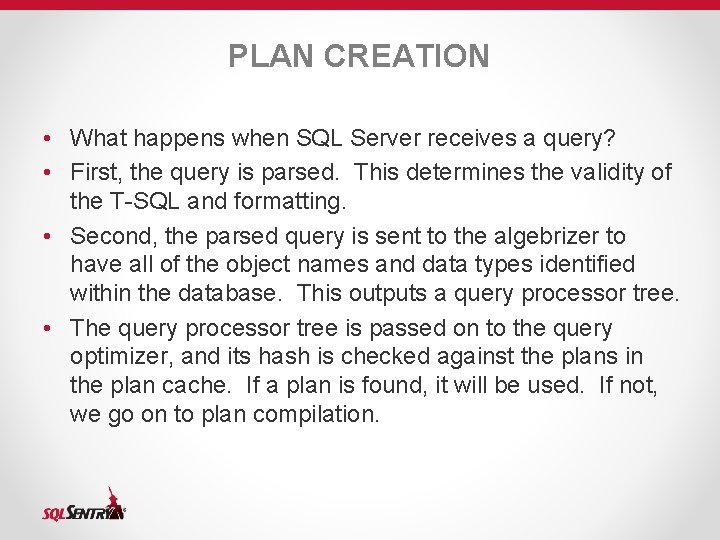 PLAN CREATION

• What happens when SQL Server receives a query?
• First, the query is parsed. This determines the validity of the T-SQL and formatting.
• Second, the parsed query is sent to the algebrizer to have all of the object names and data types identified within the database. This outputs a query processor tree.
• The query processor tree is passed on to the query optimizer, and its hash is checked against the plans in the plan cache. If a plan is found, it will be used. If not, we go on to plan compilation.

SQLSENTRY